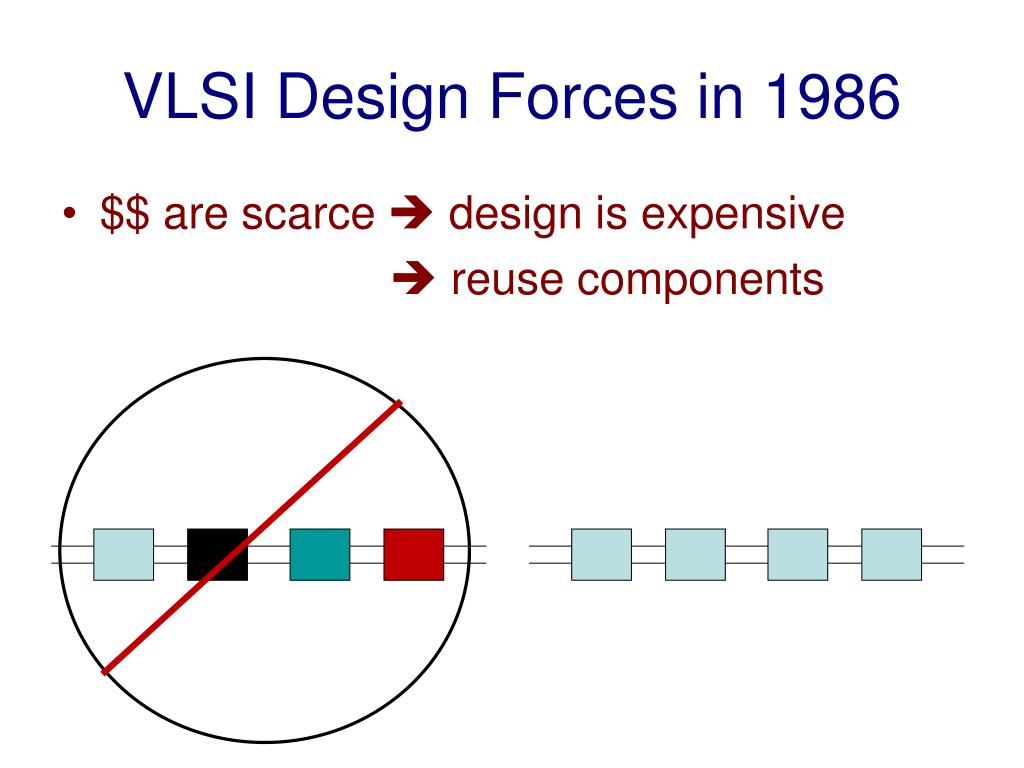 VLSI Design Forces in 1986

• \$\$ are scarce ➔ design is expensive
➔ reuse components